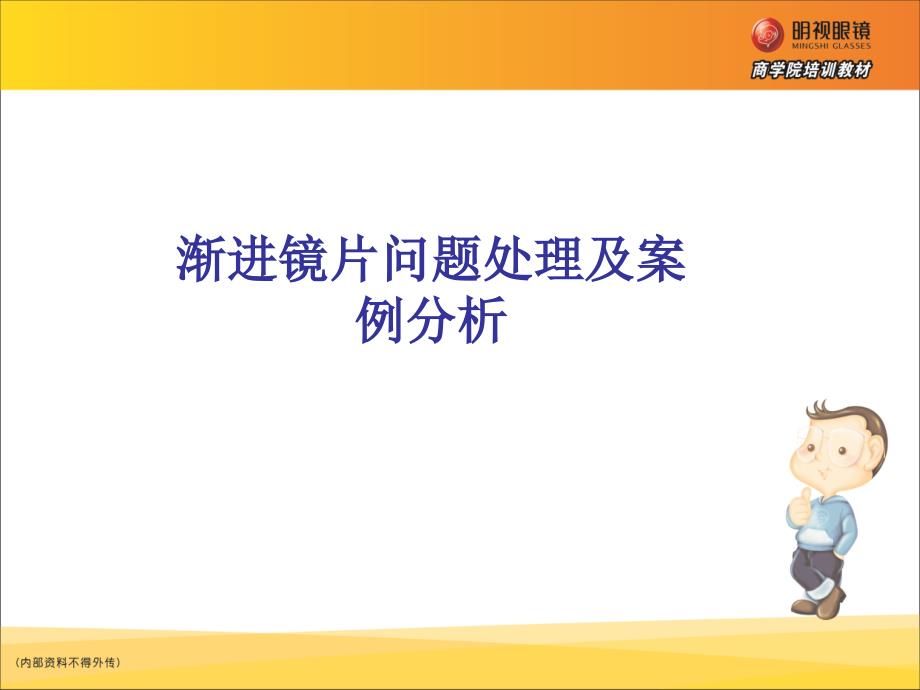 明视眼镜
MINGSHI GLASSES
商学院培训教材

渐进镜片问题处理及案例分析

（内部资料不得外传）